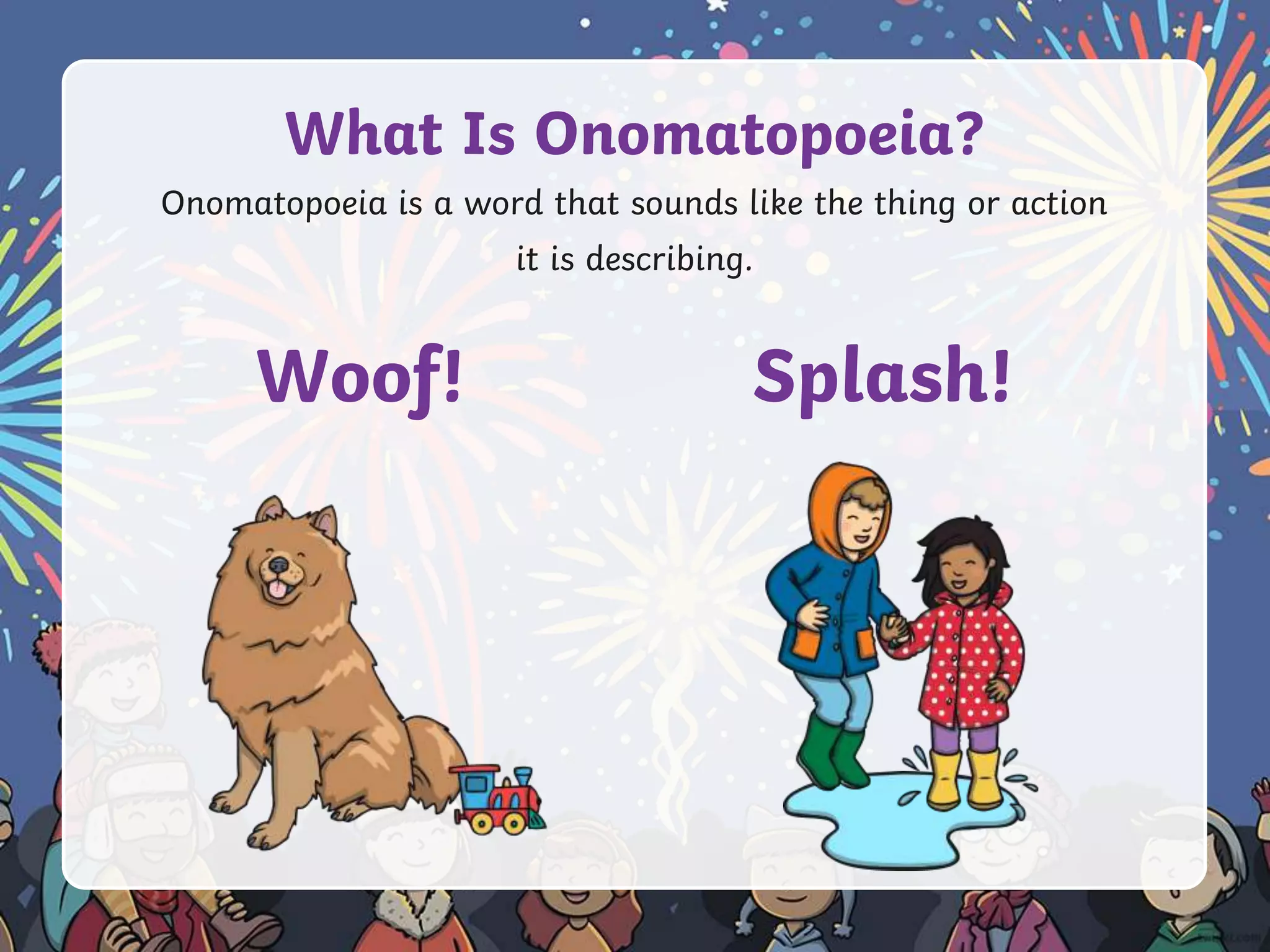 What Is Onomatopoeia?

Onomatopoeia is a word that sounds like the thing or action it is describing.

Woof!

Splash!